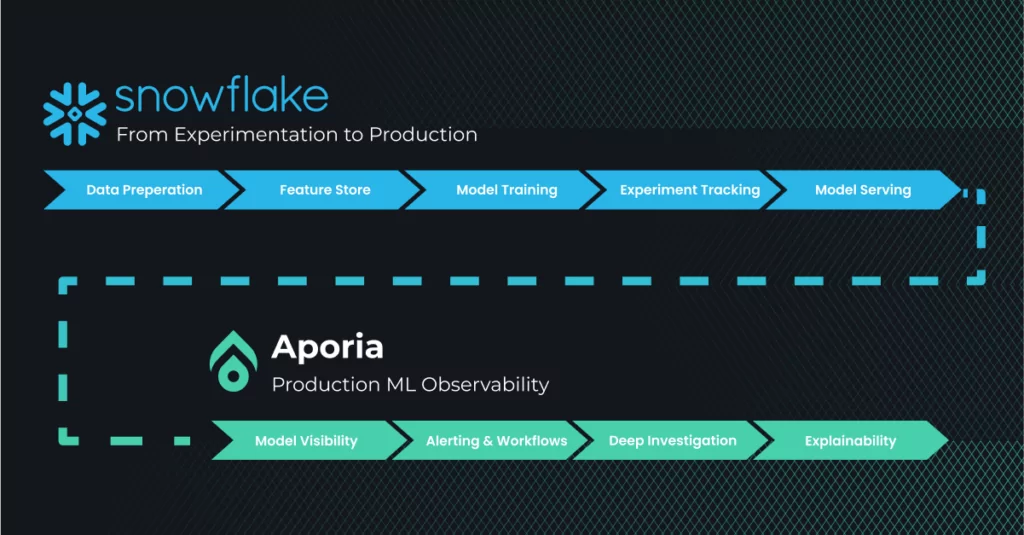 snowflake
From Experimentation to Production

Data Preperation
Feature Store
Model Training
Experiment Tracking
Model Serving

Aporia
Production ML Observability

Model Visibility
Alerting & Workflows
Deep Investigation
Explainability